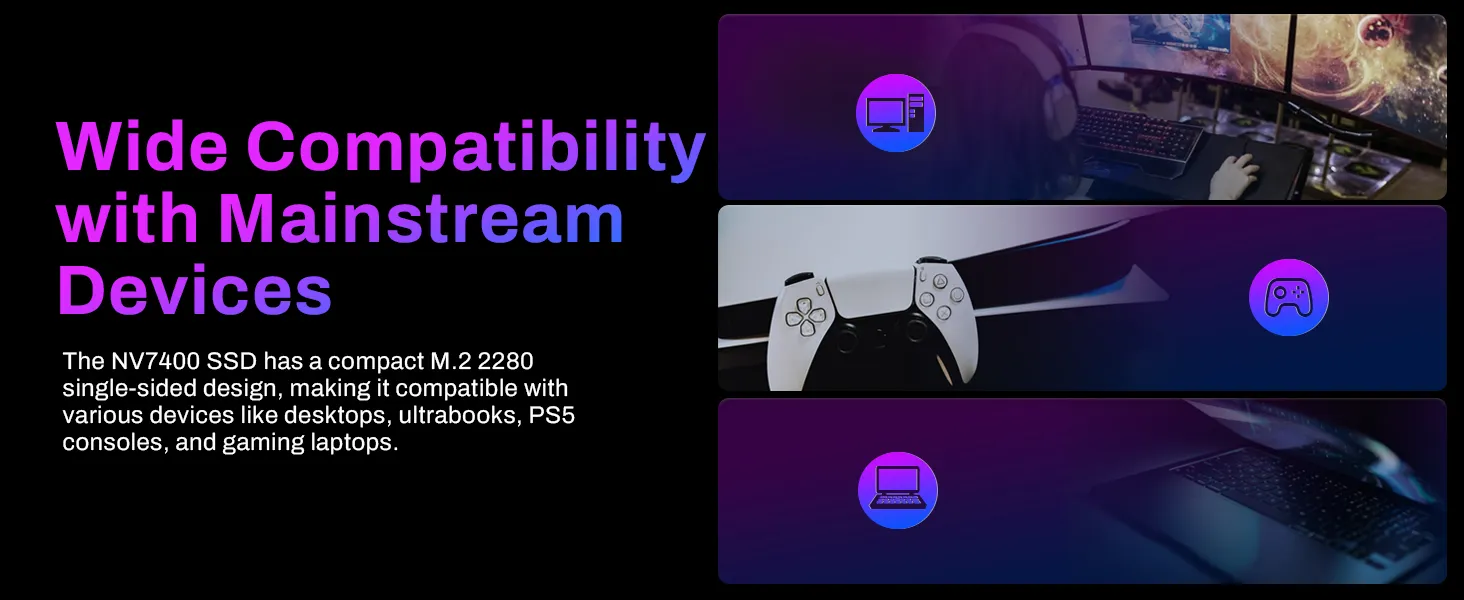 Wide Compatibility with Mainstream Devices

The NV7400 SSD has a compact M.2 2280 single-sided design, making it compatible with various devices like desktops, ultrabooks, PS5 consoles, and gaming laptops.